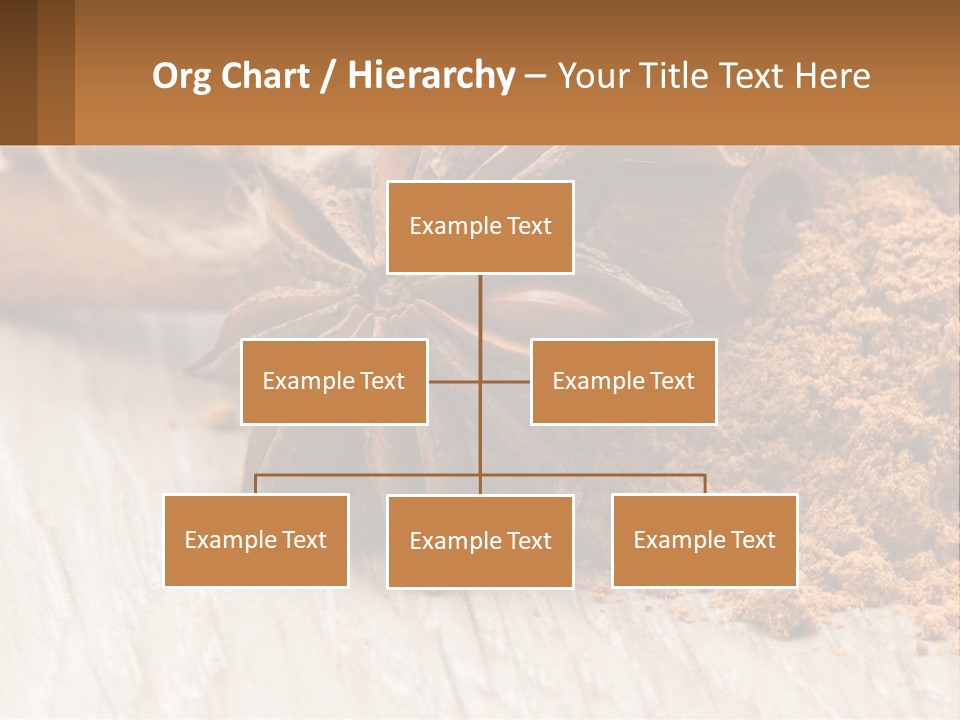 Org Chart / Hierarchy – Your Title Text Here

Example Text

Example Text

Example Text

Example Text

Example Text

Example Text